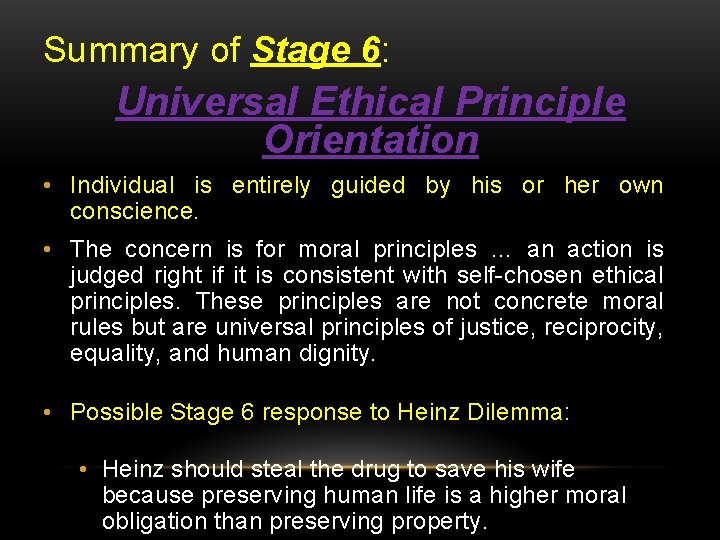 Summary of Stage 6:

Universal Ethical Principle Orientation

• Individual is entirely guided by his or her own conscience.

• The concern is for moral principles ... an action is judged right if it is consistent with self-chosen ethical principles. These principles are not concrete moral rules but are universal principles of justice, reciprocity, equality, and human dignity.

• Possible Stage 6 response to Heinz Dilemma:

• Heinz should steal the drug to save his wife because preserving human life is a higher moral obligation than preserving property.